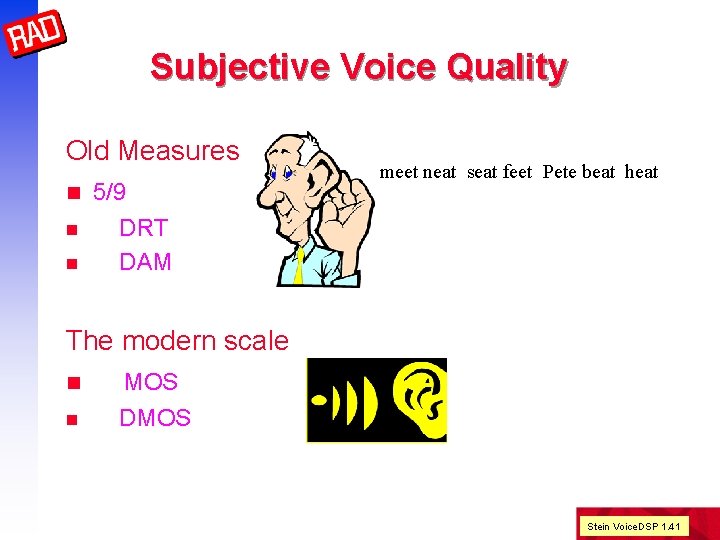 RAD

Subjective Voice Quality

Old Measures

- 5/9
- DRT
- DAM

meet neat seat feet Pete beat heat

The modern scale

- MOS
- DMOS

Stein VoiceDSP 1.41